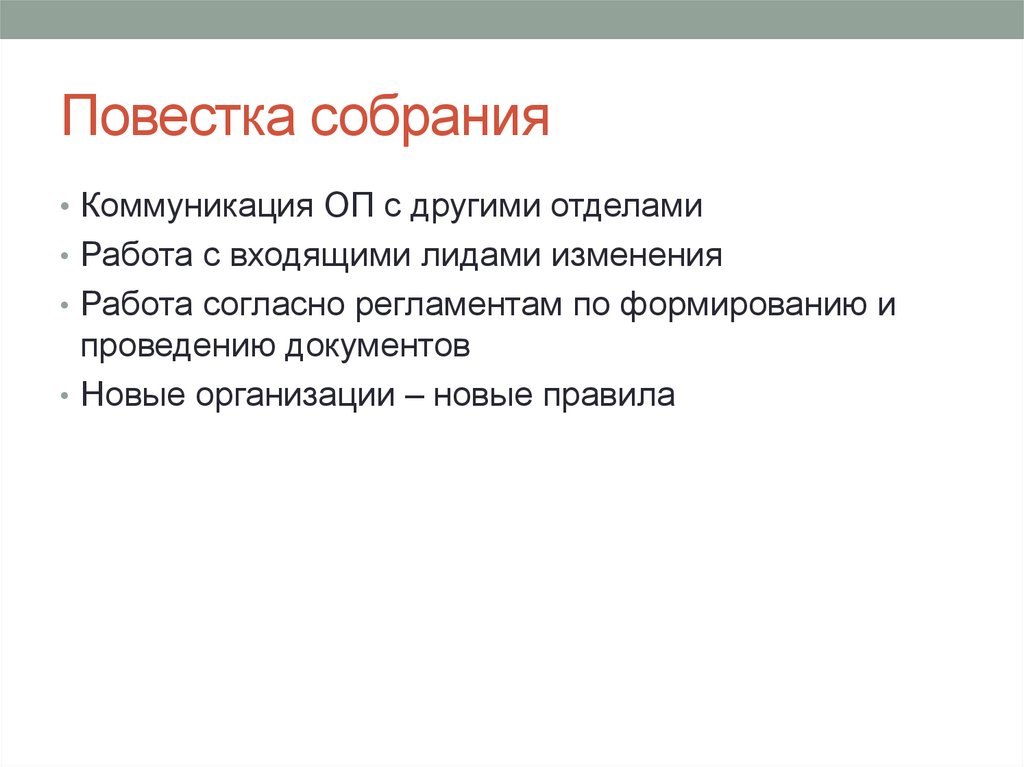 Повестка собрания

• Коммуникация ОП с другими отделами
• Работа с входящими лидами изменения
• Работа согласно регламентам по формированию и проведению документов
• Новые организации – новые правила